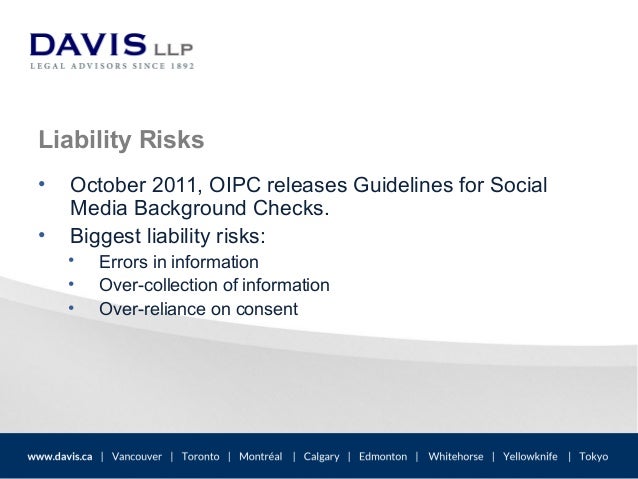 DAVIS LLP
LEGAL ADVISORS SINCE 1892

Liability Risks

• October 2011, OIPC releases Guidelines for Social Media Background Checks.
• Biggest liability risks:
  • Errors in information
  • Over-collection of information
  • Over-reliance on consent

www.davis.ca | Vancouver | Toronto | Montréal | Calgary | Edmonton | Whitehorse | Yellowknife | Tokyo